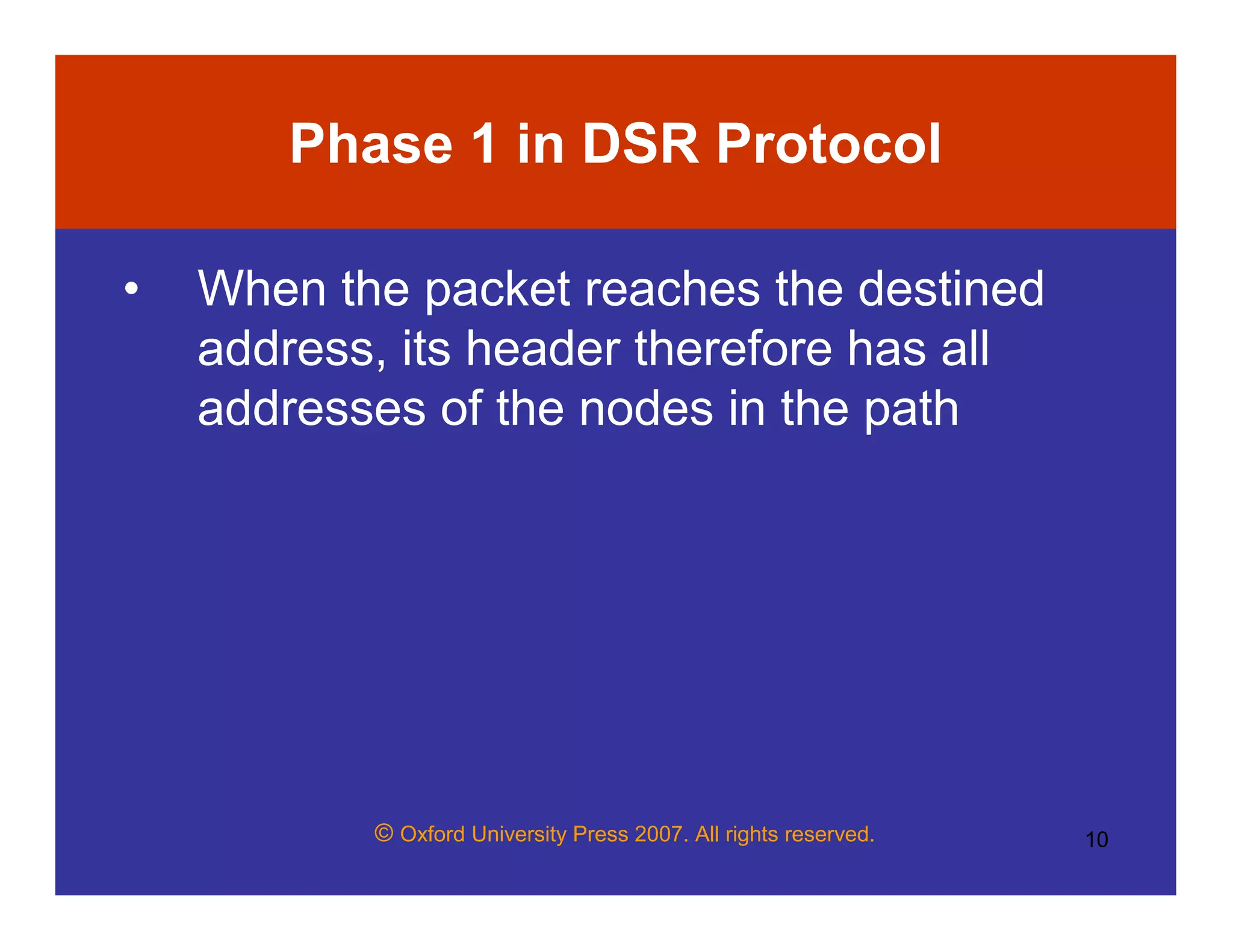 Phase 1 in DSR Protocol

• When the packet reaches the destined address, its header therefore has all addresses of the nodes in the path

© Oxford University Press 2007. All rights reserved.

10